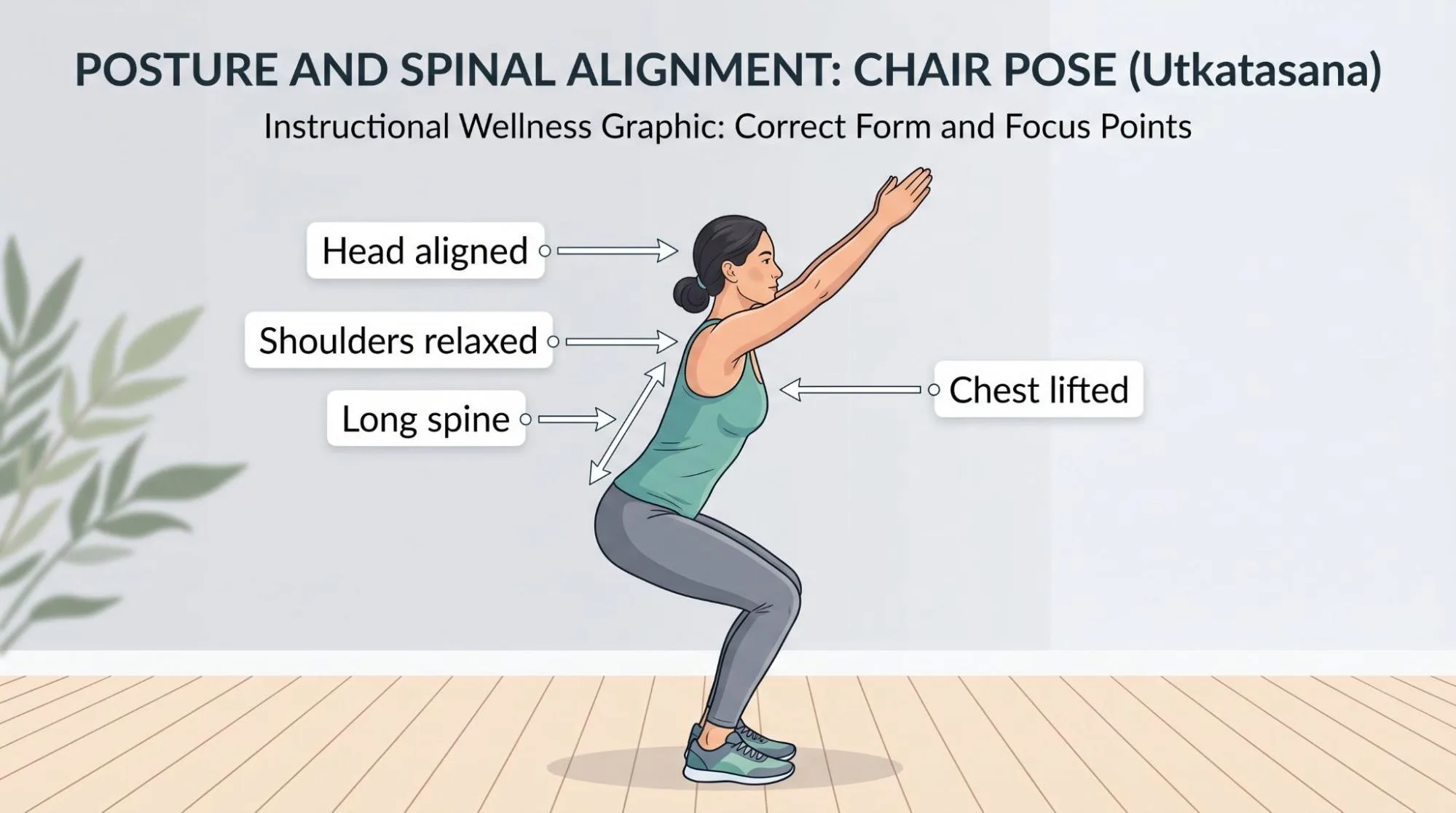 POSTURE AND SPINAL ALIGNMENT: CHAIR POSE (Utkatasana)

Instructional Wellness Graphic: Correct Form and Focus Points

Head aligned

Shoulders relaxed

Long spine

Chest lifted